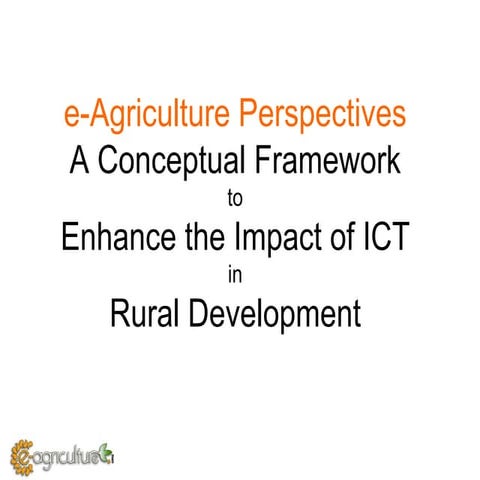 e-Agriculture Perspectives
A Conceptual Framework
to
Enhance the Impact of ICT
in
Rural Development

e-agriculture